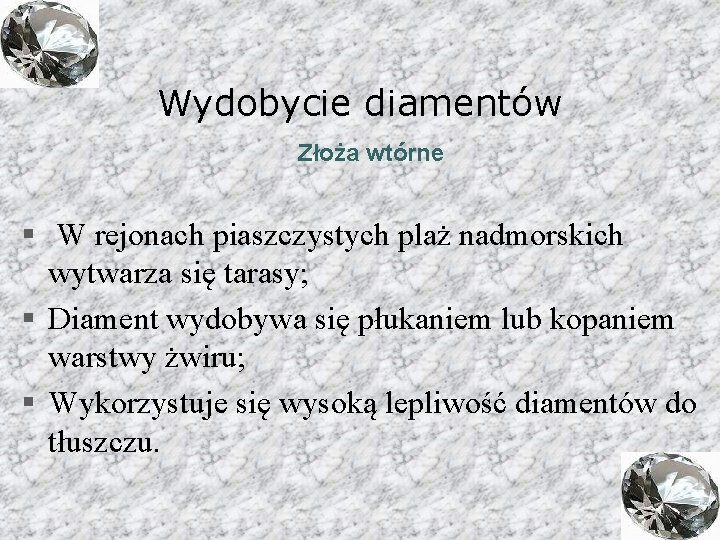 Wydobycie diamentów

Złoża wtórne

▪ W rejonach piaszczystych plaż nadmorskich wytwarza się tarasy;

▪ Diament wydobywa się płukaniem lub kopaniem warstwy żwiru;

▪ Wykorzystuje się wysoką lepliwość diamentów do tłuszczu.